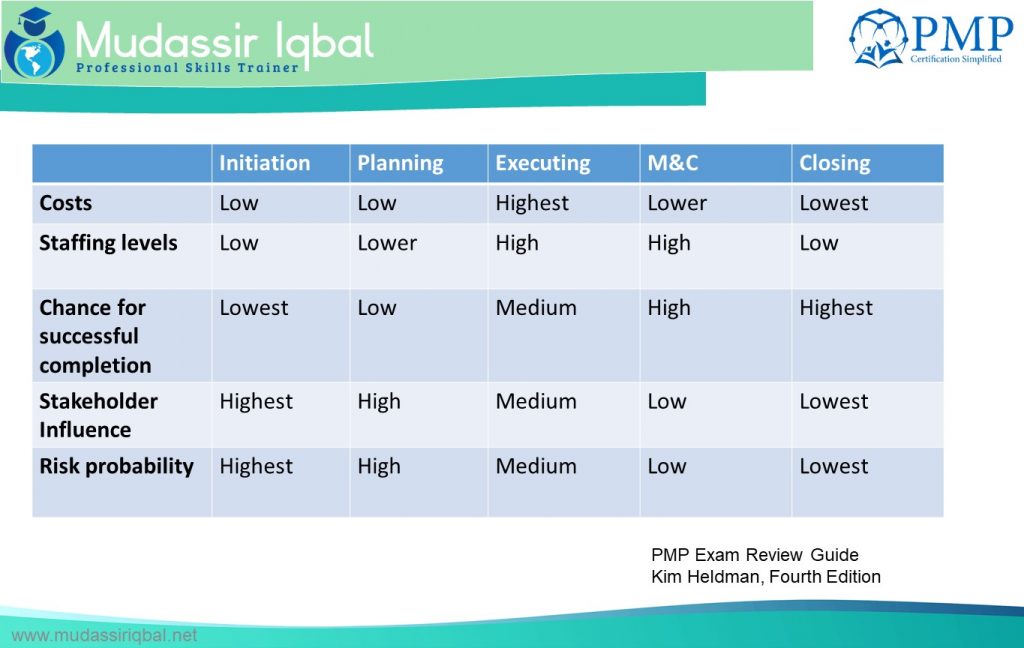 Mudassir Iqbal
Professional Skills Trainer

PMP
Certification Simplified

| | Initiation | Planning | Executing | M&C | Closing |
|---|---|---|---|---|---|
| Costs | Low | Low | Highest | Lower | Lowest |
| Staffing levels | Low | Lower | High | High | Low |
| Chance for successful completion | Lowest | Low | Medium | High | Highest |
| Stakeholder Influence | Highest | High | Medium | Low | Lowest |
| Risk probability | Highest | High | Medium | Low | Lowest |

PMP Exam Review Guide
Kim Heldman, Fourth Edition

www.mudassiriqbal.net